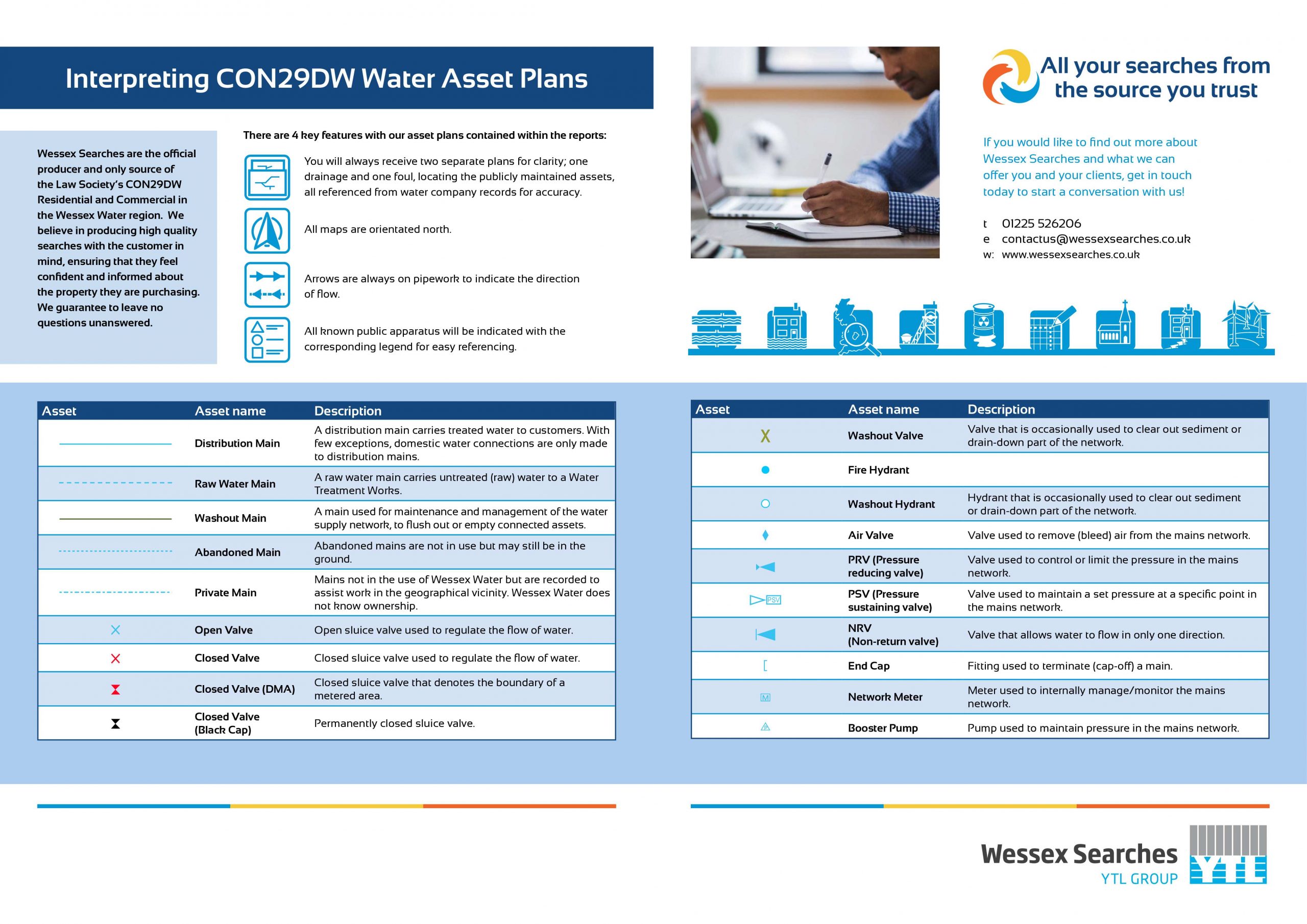 Interpreting CON29DW Water Asset Plans

Wessex Searches are the official producer and only source of the Law Society's CON29DW Residential and Commercial in the Wessex Water region. We believe in producing high quality searches with the customer in mind, ensuring that they feel confident and informed about the property they are purchasing. We guarantee to leave no questions unanswered.

There are 4 key features with our asset plans contained within the reports:

You will always receive two separate plans for clarity; one drainage and one foul, locating the publicly maintained assets, all referenced from water company records for accuracy.

All maps are orientated north.

Arrows are always on pipework to indicate the direction of flow.

All known public apparatus will be indicated with the corresponding legend for easy referencing.

All your searches from the source you trust

If you would like to find out more about Wessex Searches and what we can offer you and your clients, get in touch today to start a conversation with us!

t 01225 526206
e contactus@wessexsearches.co.uk
w: www.wessexsearches.co.uk

| Asset | Asset name | Description |
|---|---|---|
| | Distribution Main | A distribution main carries treated water to customers. With few exceptions, domestic water connections are only made to distribution mains. |
| | Raw Water Main | A raw water main carries untreated (raw) water to a Water Treatment Works. |
| | Washout Main | A main used for maintenance and management of the water supply network, to flush out or empty connected assets. |
| | Abandoned Main | Abandoned mains are not in use but may still be in the ground. |
| | Private Main | Mains not in the use of Wessex Water but are recorded to assist work in the geographical vicinity. Wessex Water does not know ownership. |
| | Open Valve | Open sluice valve used to regulate the flow of water. |
| | Closed Valve | Closed sluice valve used to regulate the flow of water. |
| | Closed Valve (DMA) | Closed sluice valve that denotes the boundary of a metered area. |
| | Closed Valve (Black Cap) | Permanently closed sluice valve. |

| Asset | Asset name | Description |
|---|---|---|
| X | Washout Valve | Valve that is occasionally used to clear out sediment or drain-down part of the network. |
| | Fire Hydrant | |
| | Washout Hydrant | Hydrant that is occasionally used to clear out sediment or drain-down part of the network. |
| | Air Valve | Valve used to remove (bleed) air from the mains network. |
| | PRV (Pressure reducing valve) | Valve used to control or limit the pressure in the mains network. |
| PSV | PSV (Pressure sustaining valve) | Valve used to maintain a set pressure at a specific point in the mains network. |
| | NRV (Non-return valve) | Valve that allows water to flow in only one direction. |
| [ | End Cap | Fitting used to terminate (cap-off) a main. |
| M | Network Meter | Meter used to internally manage/monitor the mains network. |
| | Booster Pump | Pump used to maintain pressure in the mains network. |

Wessex Searches
YTL GROUP
YTL